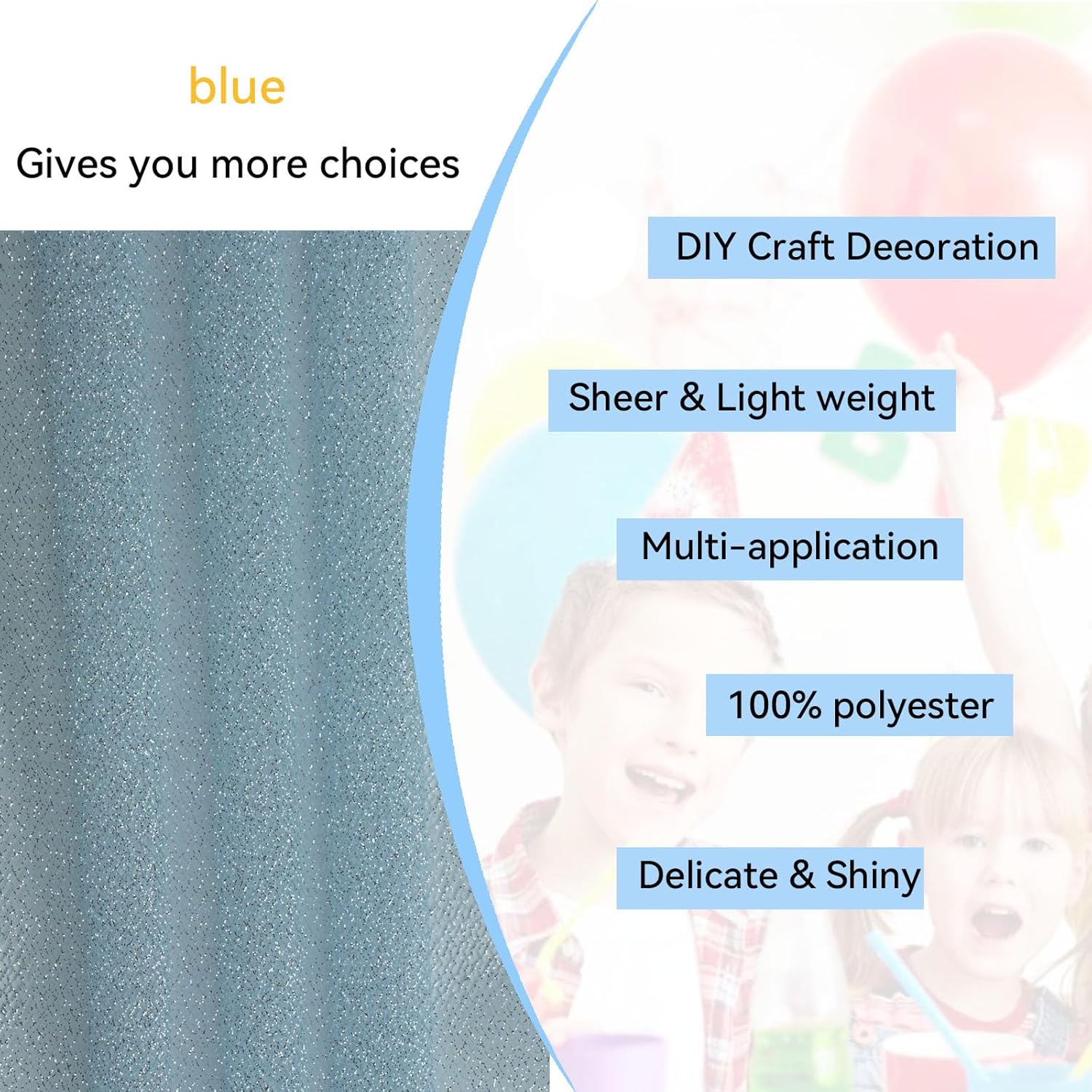 blue

Gives you more choices

DIY Craft Deeoration

Sheer & Light weight

Multi-application

100% polyester

Delicate & Shiny